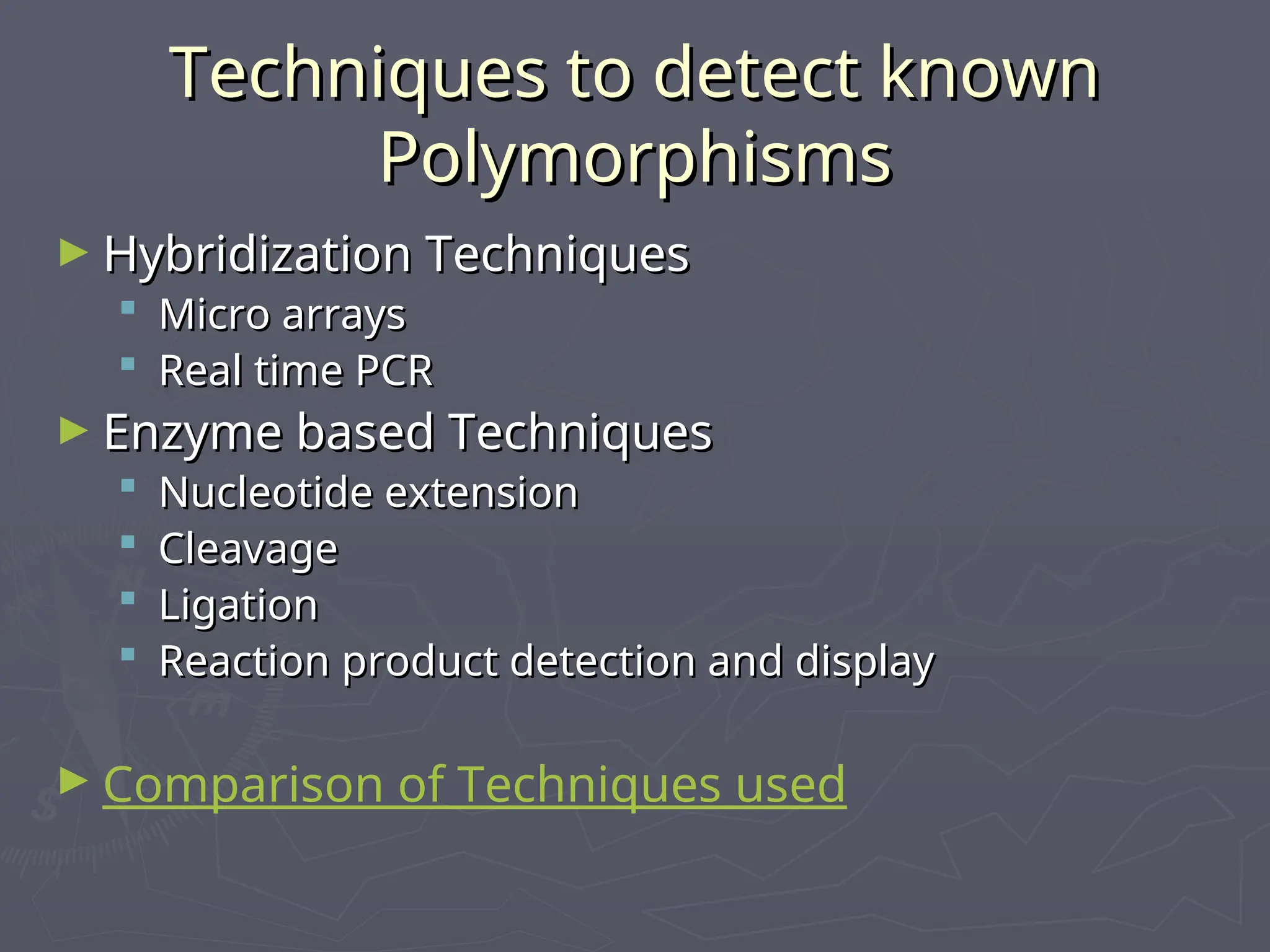 Techniques to detect known Polymorphisms

► Hybridization Techniques
  ▪ Micro arrays
  ▪ Real time PCR
► Enzyme based Techniques
  ▪ Nucleotide extension
  ▪ Cleavage
  ▪ Ligation
  ▪ Reaction product detection and display

► Comparison of Techniques used